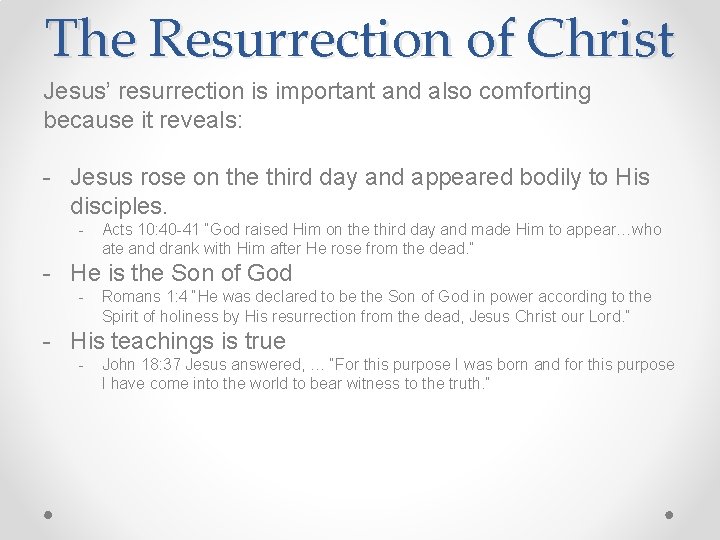 The Resurrection of Christ

Jesus' resurrection is important and also comforting because it reveals:

- Jesus rose on the third day and appeared bodily to His disciples.
  - Acts 10:40-41 "God raised Him on the third day and made Him to appear…who ate and drank with Him after He rose from the dead."
- He is the Son of God
  - Romans 1:4 "He was declared to be the Son of God in power according to the Spirit of holiness by His resurrection from the dead, Jesus Christ our Lord."
- His teachings is true
  - John 18:37 Jesus answered, … "For this purpose I was born and for this purpose I have come into the world to bear witness to the truth."